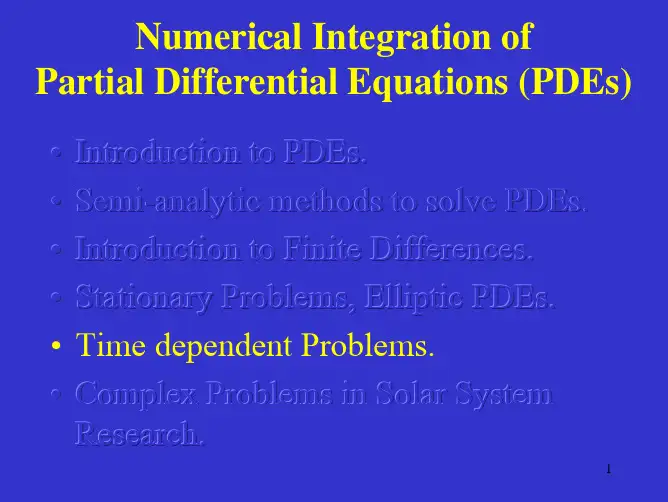 Numerical Integration of
Partial Differential Equations (PDEs)

• Introduction to PDEs.
• Semi-analytic methods to solve PDEs.
• Introduction to Finite Differences.
• Stationary Problems, Elliptic PDEs.
• Time dependent Problems.
• Complex Problems in Solar System Research.

1